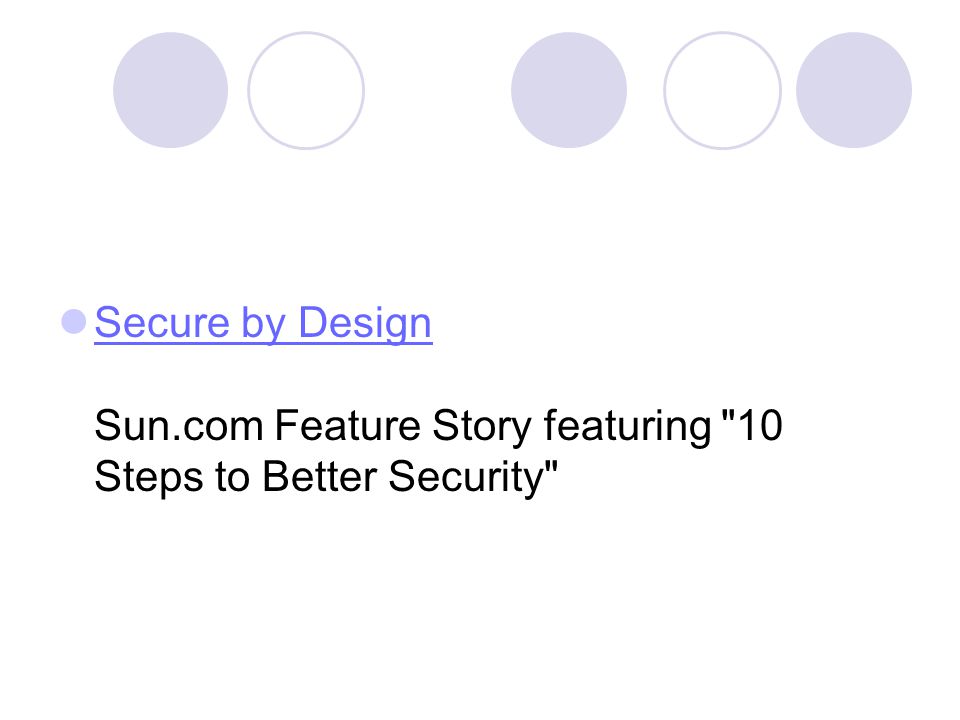 Secure by Design

Sun.com Feature Story featuring "10 Steps to Better Security"